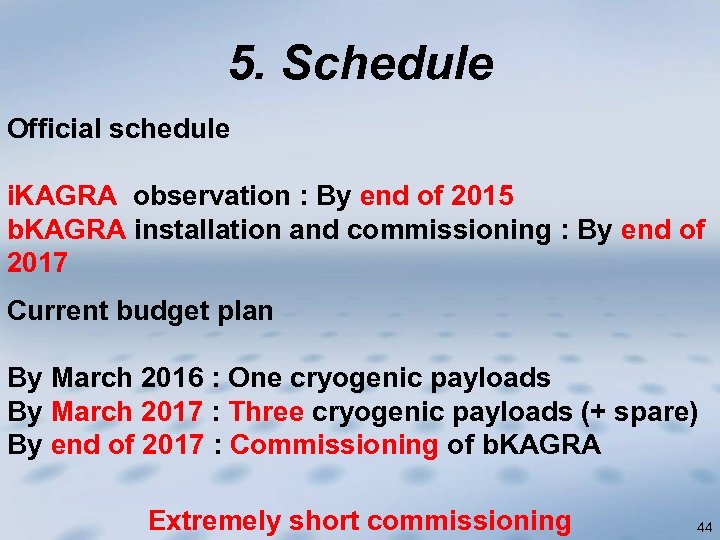 5. Schedule

Official schedule

iKAGRA observation : By end of 2015
bKAGRA installation and commissioning : By end of 2017

Current budget plan

By March 2016 : One cryogenic payloads
By March 2017 : Three cryogenic payloads (+ spare)
By end of 2017 : Commissioning of bKAGRA

Extremely short commissioning

44